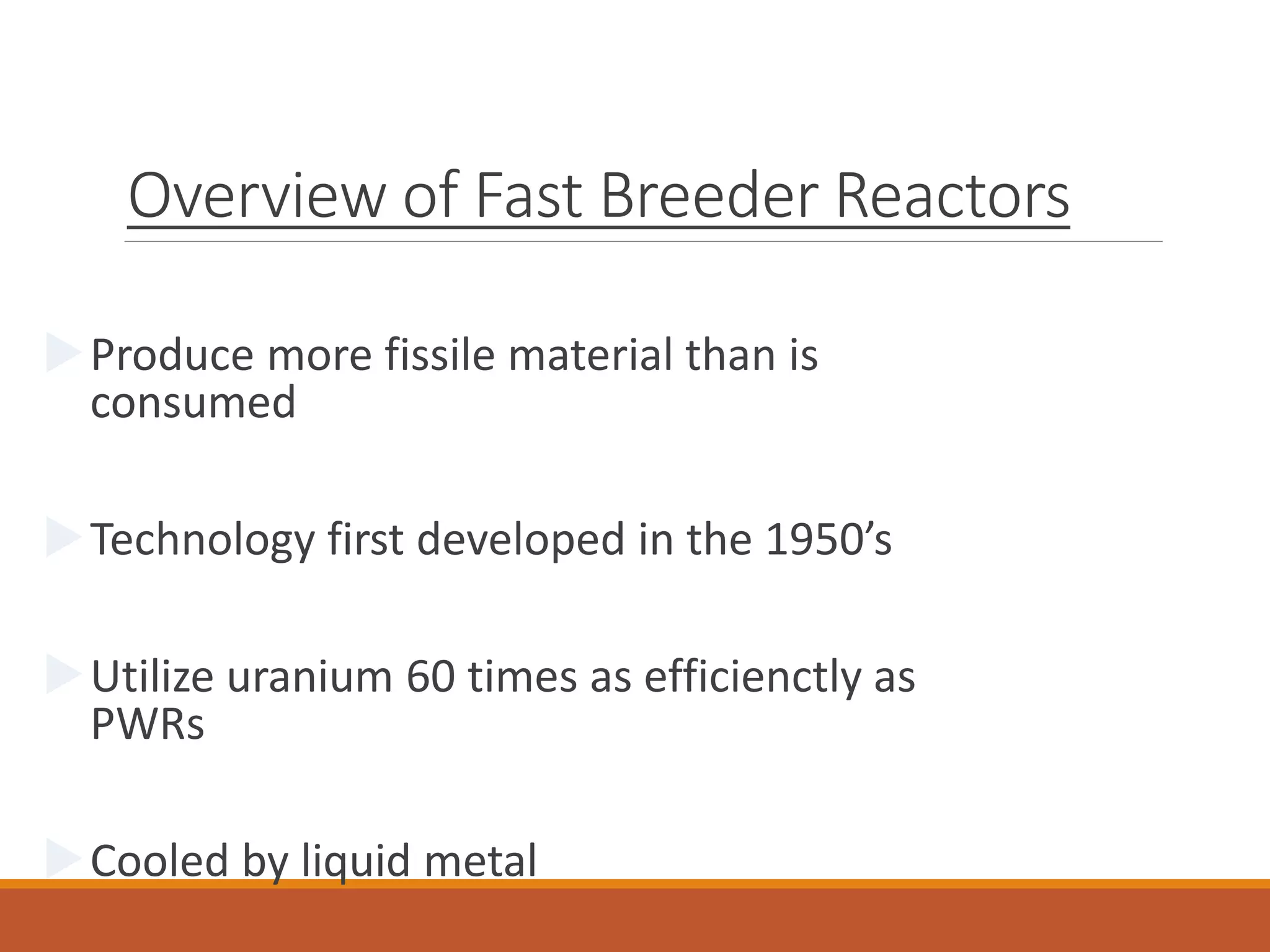 Overview of Fast Breeder Reactors

Produce more fissile material than is consumed

Technology first developed in the 1950’s

Utilize uranium 60 times as efficienctly as PWRs

Cooled by liquid metal